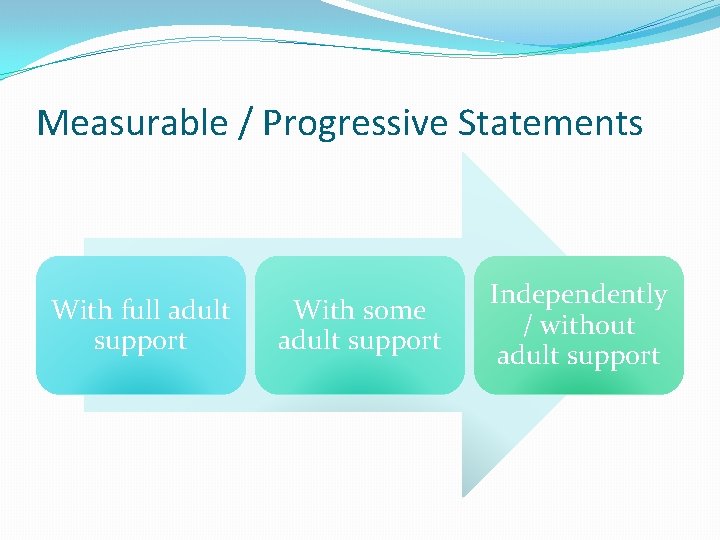 Measurable / Progressive Statements

With full adult support

With some adult support

Independently / without adult support